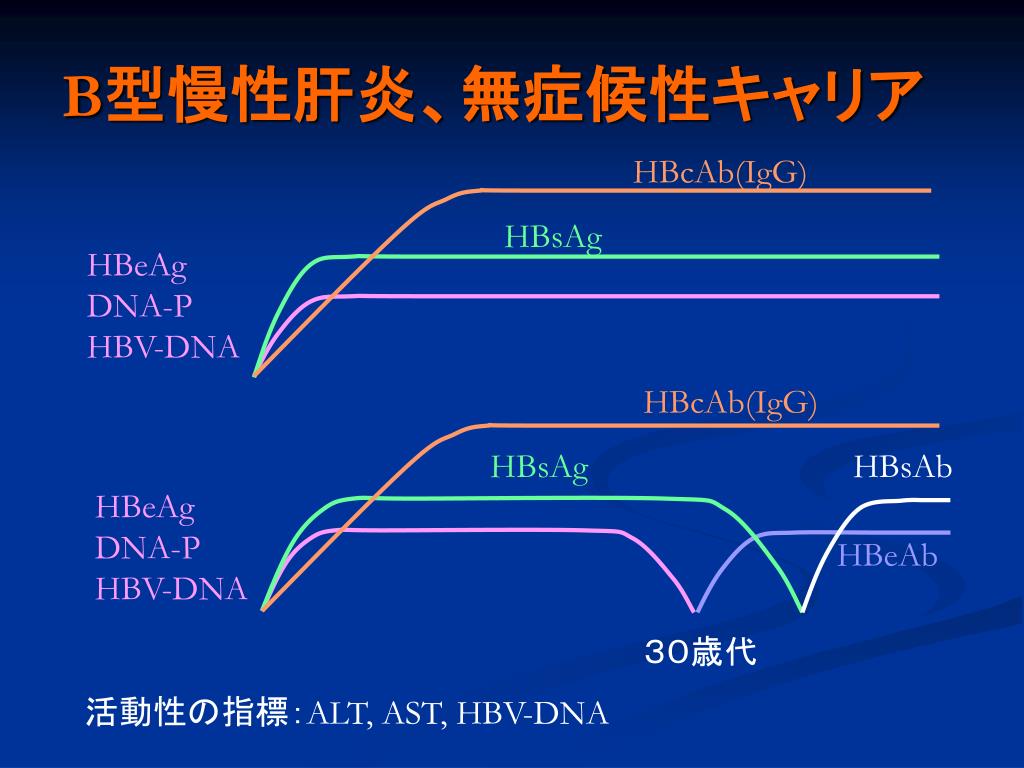 B型慢性肝炎、無症候性キャリア

HBcAb(IgG)

HBsAg

HBeAg
DNA-P
HBV-DNA

HBcAb(IgG)

HBsAg

HBsAb

HBeAg
DNA-P
HBV-DNA

HBeAb

30歳代

活動性の指標: ALT, AST, HBV-DNA